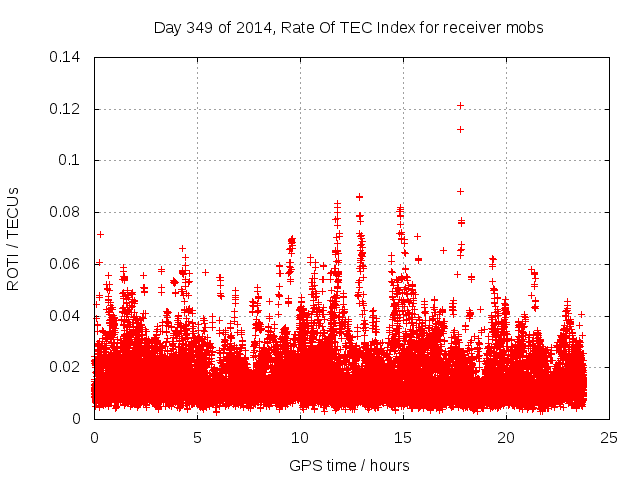 Day 349 of 2014, Rate Of TEC Index for receiver mobs

ROTI / TECUs

0.14
0.12
0.1
0.08
0.06
0.04
0.02
0

0
5
10
15
20
25

GPS time / hours